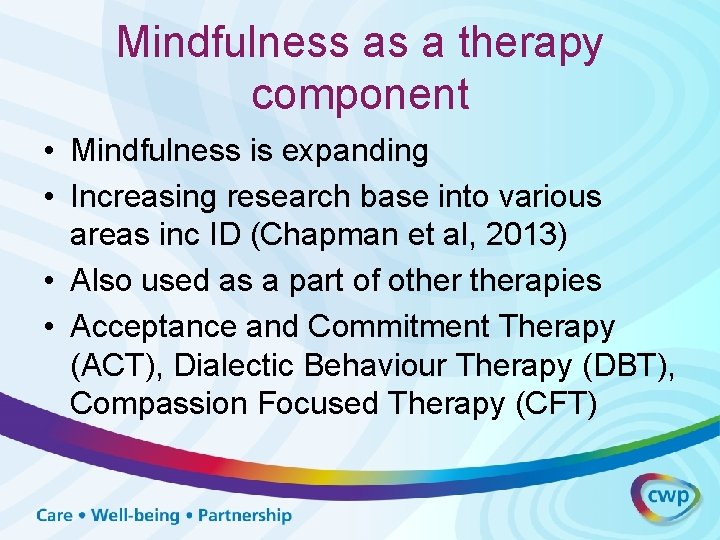 Mindfulness as a therapy component

• Mindfulness is expanding
• Increasing research base into various areas inc ID (Chapman et al, 2013)
• Also used as a part of other therapies
• Acceptance and Commitment Therapy (ACT), Dialectic Behaviour Therapy (DBT), Compassion Focused Therapy (CFT)

Care • Well-being • Partnership

cwp